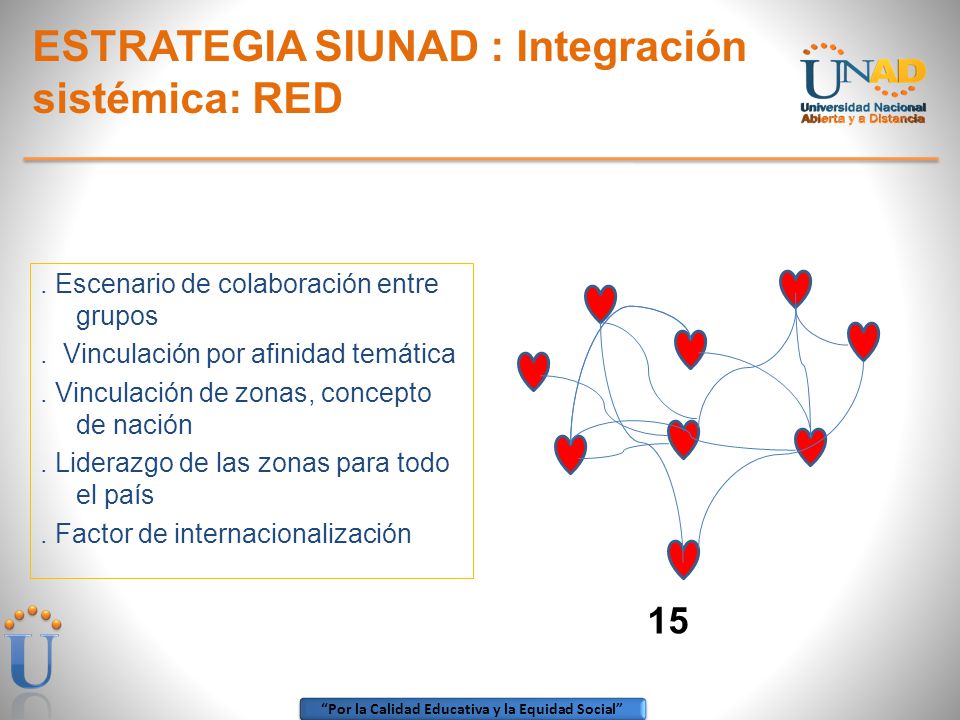 ESTRATEGIA SIUNAD : Integración sistémica: RED

UNAD
Universidad Nacional
Abierta y a Distancia

. Escenario de colaboración entre grupos
. Vinculación por afinidad temática
. Vinculación de zonas, concepto de nación
. Liderazgo de las zonas para todo el país
. Factor de internacionalización

15

U

"Por la Calidad Educativa y la Equidad Social"